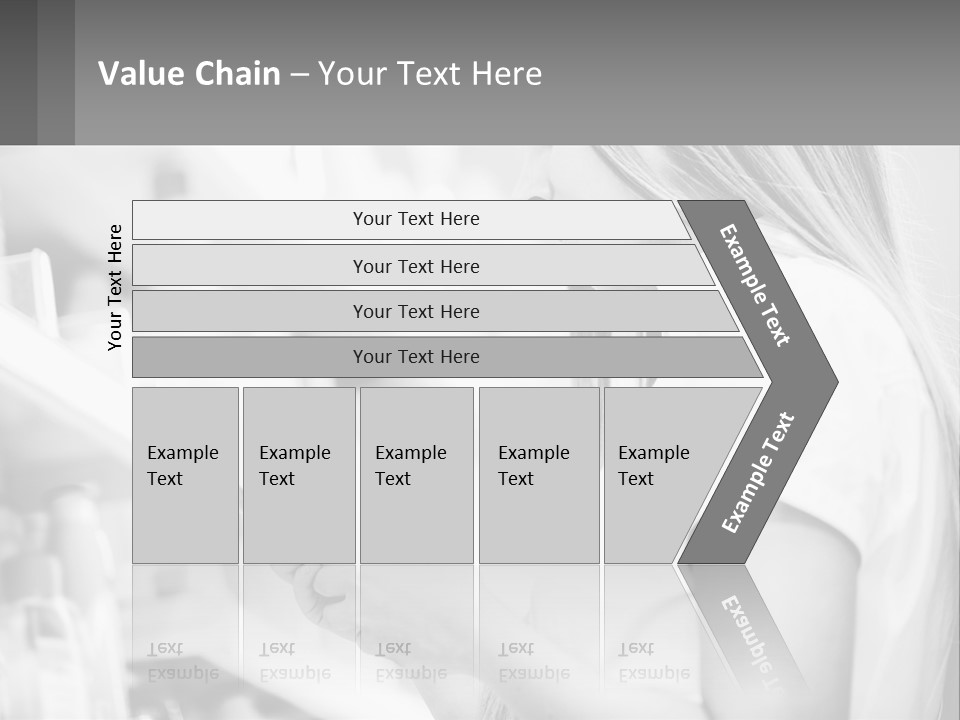 Value Chain – Your Text Here

Your Text Here

Your Text Here

Your Text Here

Your Text Here

Your Text Here

Example Text

Example Text

Example Text

Example Text

Example Text

Example Text

Example Text